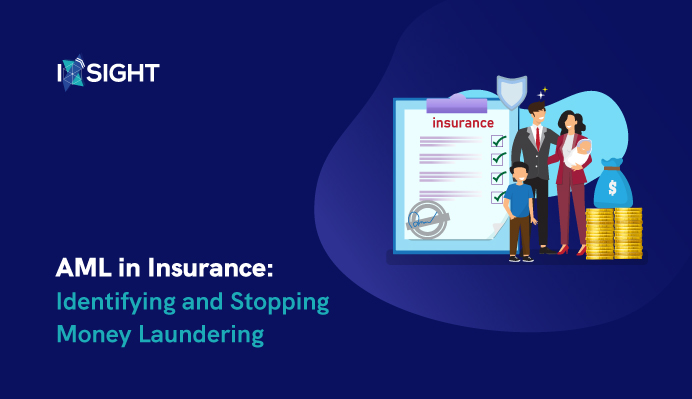 INSIGHT

insurance

$

AML in Insurance:
Identifying and Stopping Money Laundering